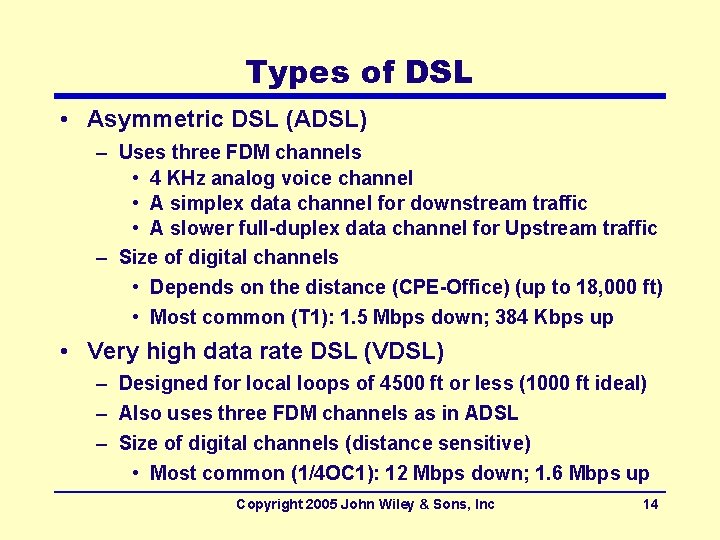 Types of DSL

• Asymmetric DSL (ADSL)
– Uses three FDM channels
• 4 KHz analog voice channel
• A simplex data channel for downstream traffic
• A slower full-duplex data channel for Upstream traffic
– Size of digital channels
• Depends on the distance (CPE-Office) (up to 18,000 ft)
• Most common (T1): 1.5 Mbps down; 384 Kbps up

• Very high data rate DSL (VDSL)
– Designed for local loops of 4500 ft or less (1000 ft ideal)
– Also uses three FDM channels as in ADSL
– Size of digital channels (distance sensitive)
• Most common (1/4OC1): 12 Mbps down; 1.6 Mbps up

Copyright 2005 John Wiley & Sons, Inc 14